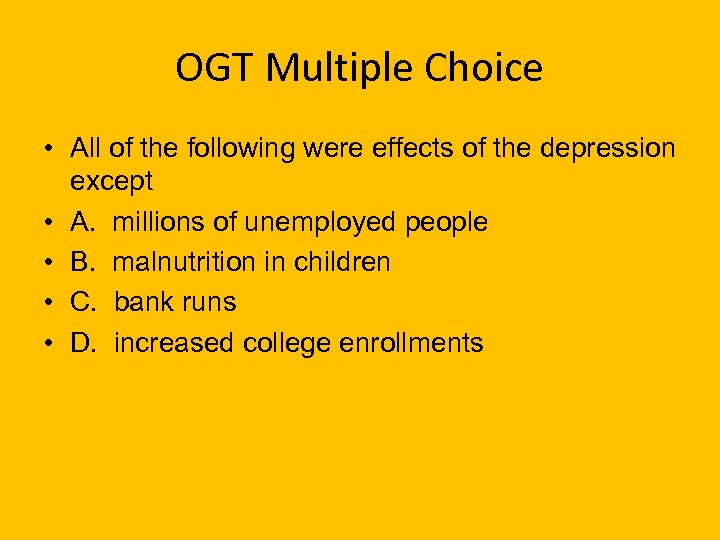 OGT Multiple Choice

• All of the following were effects of the depression except
• A. millions of unemployed people
• B. malnutrition in children
• C. bank runs
• D. increased college enrollments